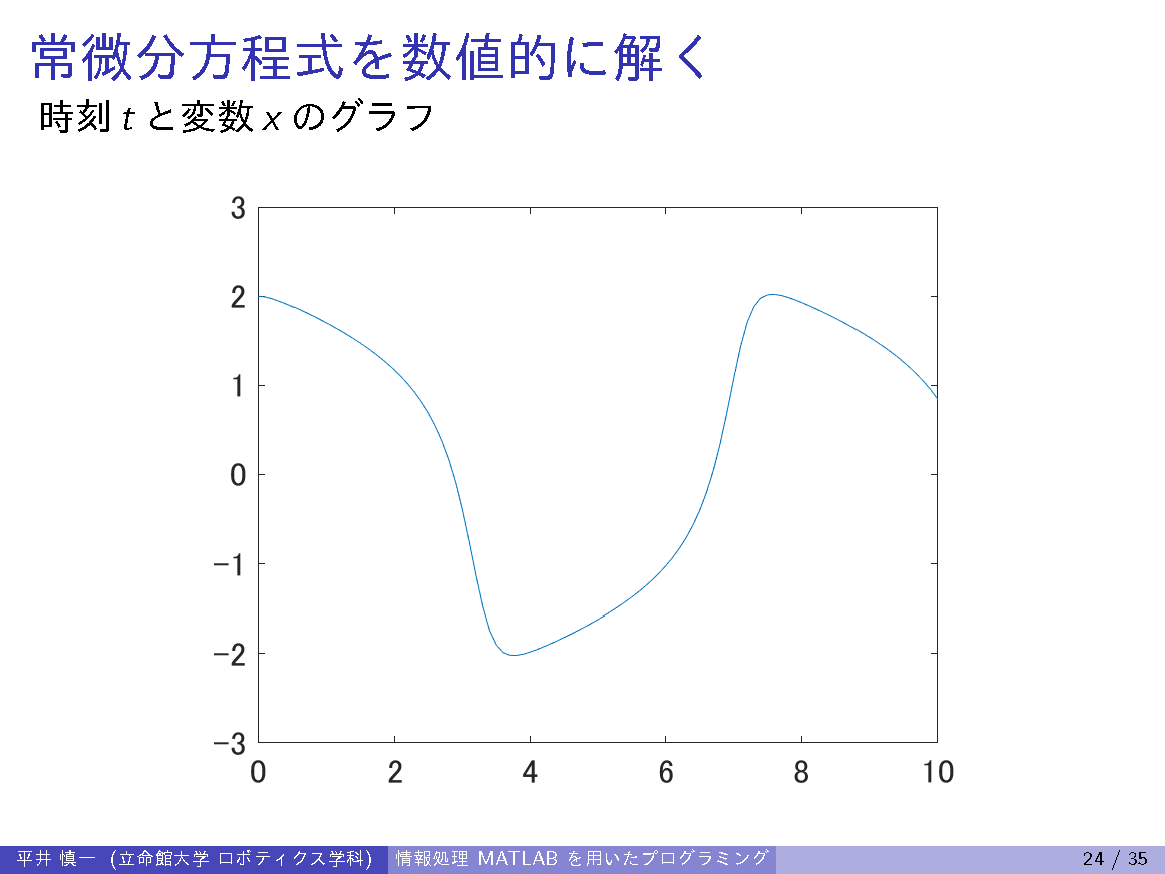 常微分方程式を数値的に解く

時刻 $t$ と変数 $x$ のグラフ

3
2
1
0
−1
−2
−3
0
2
4
6
8
10

平井 慎一 (立命館大学 ロボティクス学科) 情報処理 MATLAB を用いたプログラミング 24 / 35